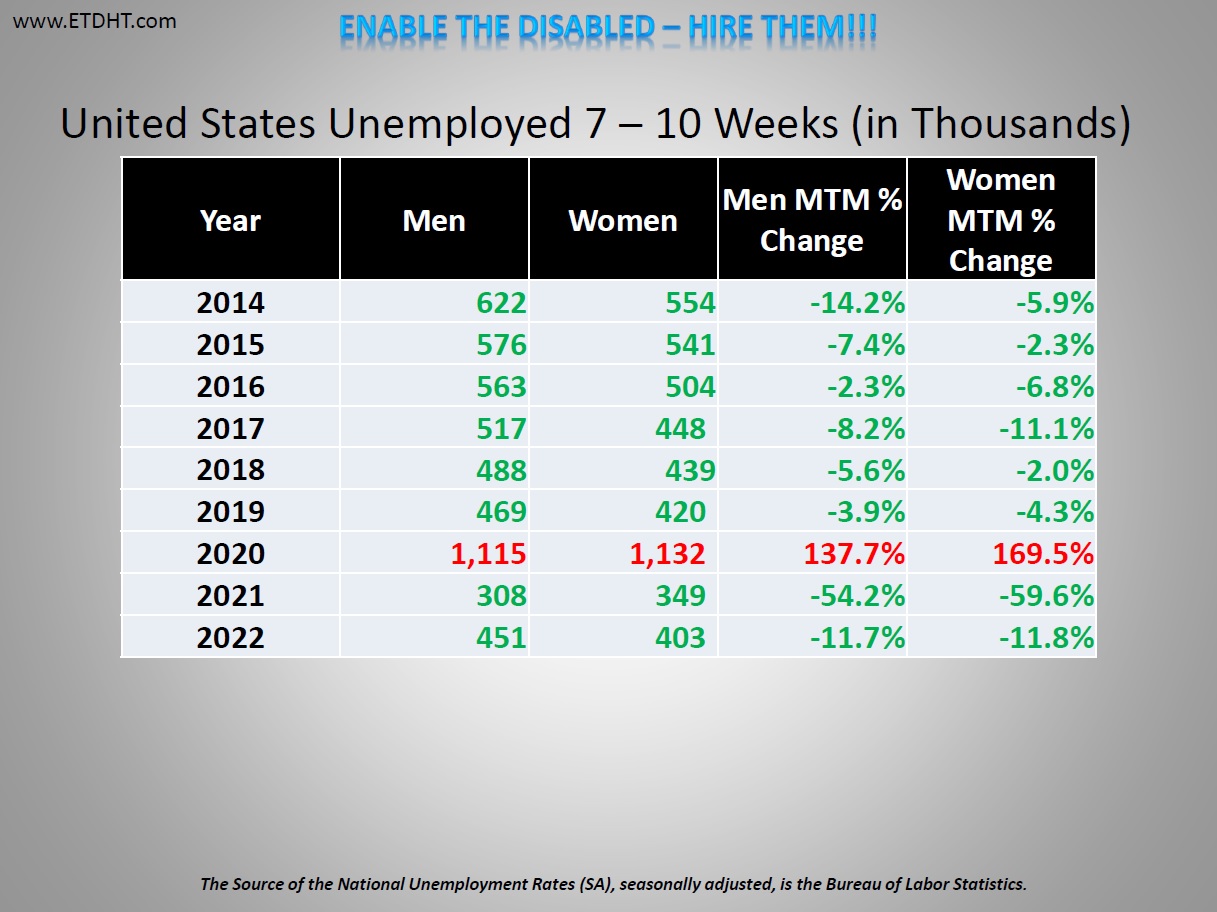 www.ETDHT.com

ENABLE THE DISABLED – HIRE THEM!!!

United States Unemployed 7 – 10 Weeks (in Thousands)

| Year | Men | Women | Men MTM % Change | Women MTM % Change |
|---|---|---|---|---|
| 2014 | 622 | 554 | -14.2% | -5.9% |
| 2015 | 576 | 541 | -7.4% | -2.3% |
| 2016 | 563 | 504 | -2.3% | -6.8% |
| 2017 | 517 | 448 | -8.2% | -11.1% |
| 2018 | 488 | 439 | -5.6% | -2.0% |
| 2019 | 469 | 420 | -3.9% | -4.3% |
| 2020 | 1,115 | 1,132 | 137.7% | 169.5% |
| 2021 | 308 | 349 | -54.2% | -59.6% |
| 2022 | 451 | 403 | -11.7% | -11.8% |

The Source of the National Unemployment Rates (SA), seasonally adjusted, is the Bureau of Labor Statistics.